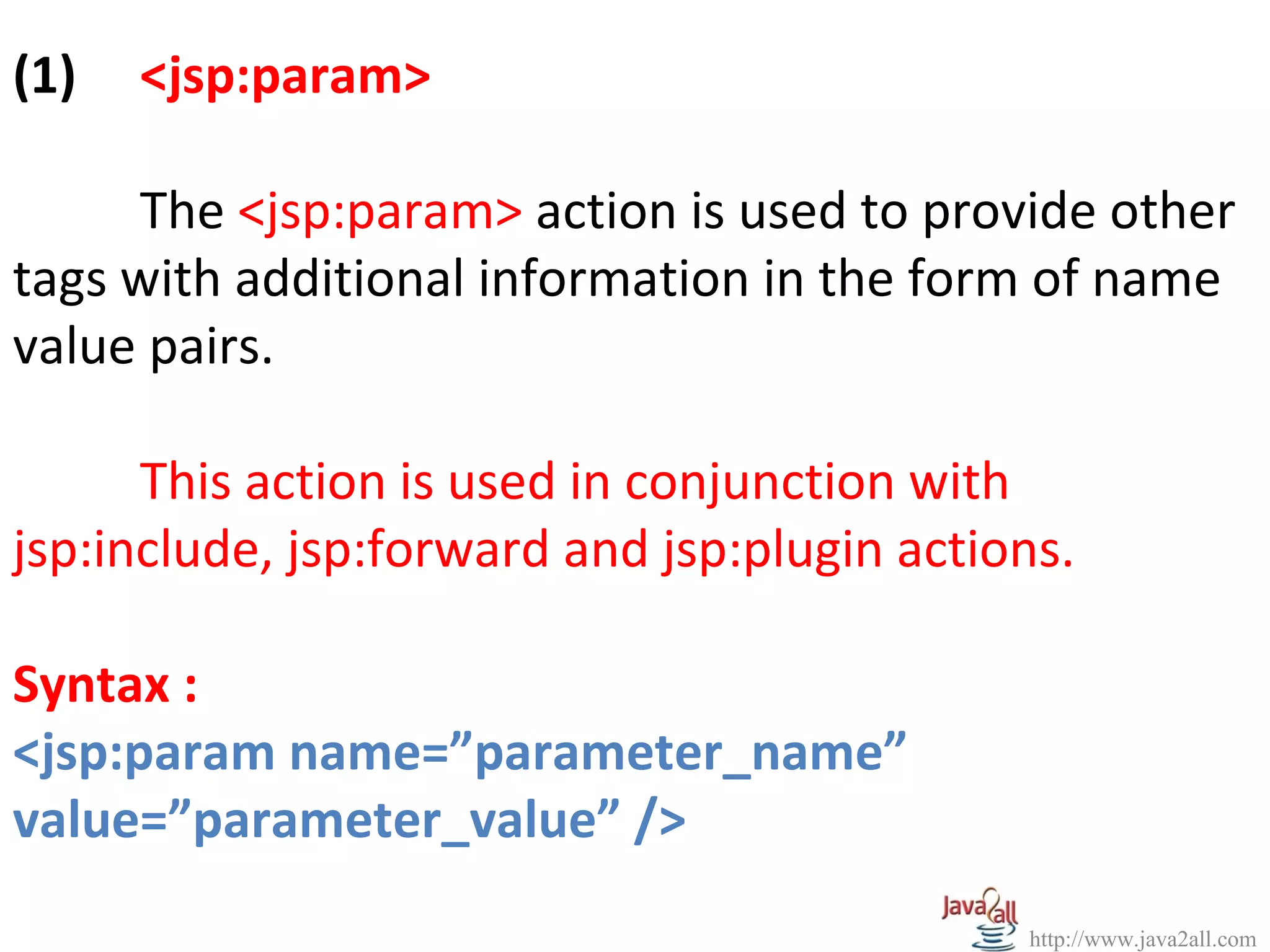 (1) <jsp:param>

The <jsp:param> action is used to provide other tags with additional information in the form of name value pairs.

This action is used in conjunction with jsp:include, jsp:forward and jsp:plugin actions.

Syntax :
<jsp:param name=”parameter_name” value=”parameter_value” />

Java2all
http://www.java2all.com